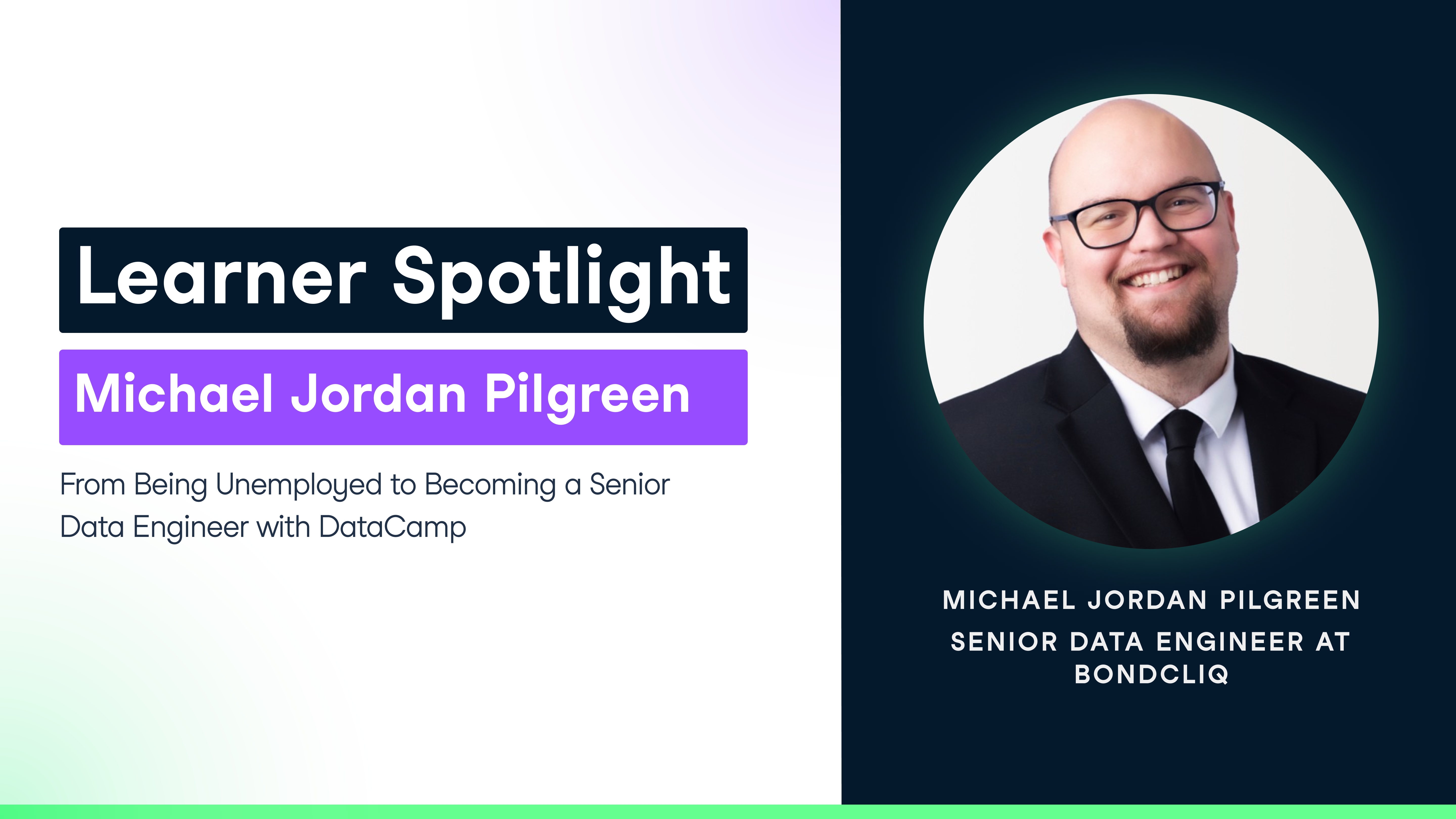 Learner Spotlight

Michael Jordan Pilgreen

From Being Unemployed to Becoming a Senior Data Engineer with DataCamp

MICHAEL JORDAN PILGREEN

SENIOR DATA ENGINEER AT BONDCLIQ